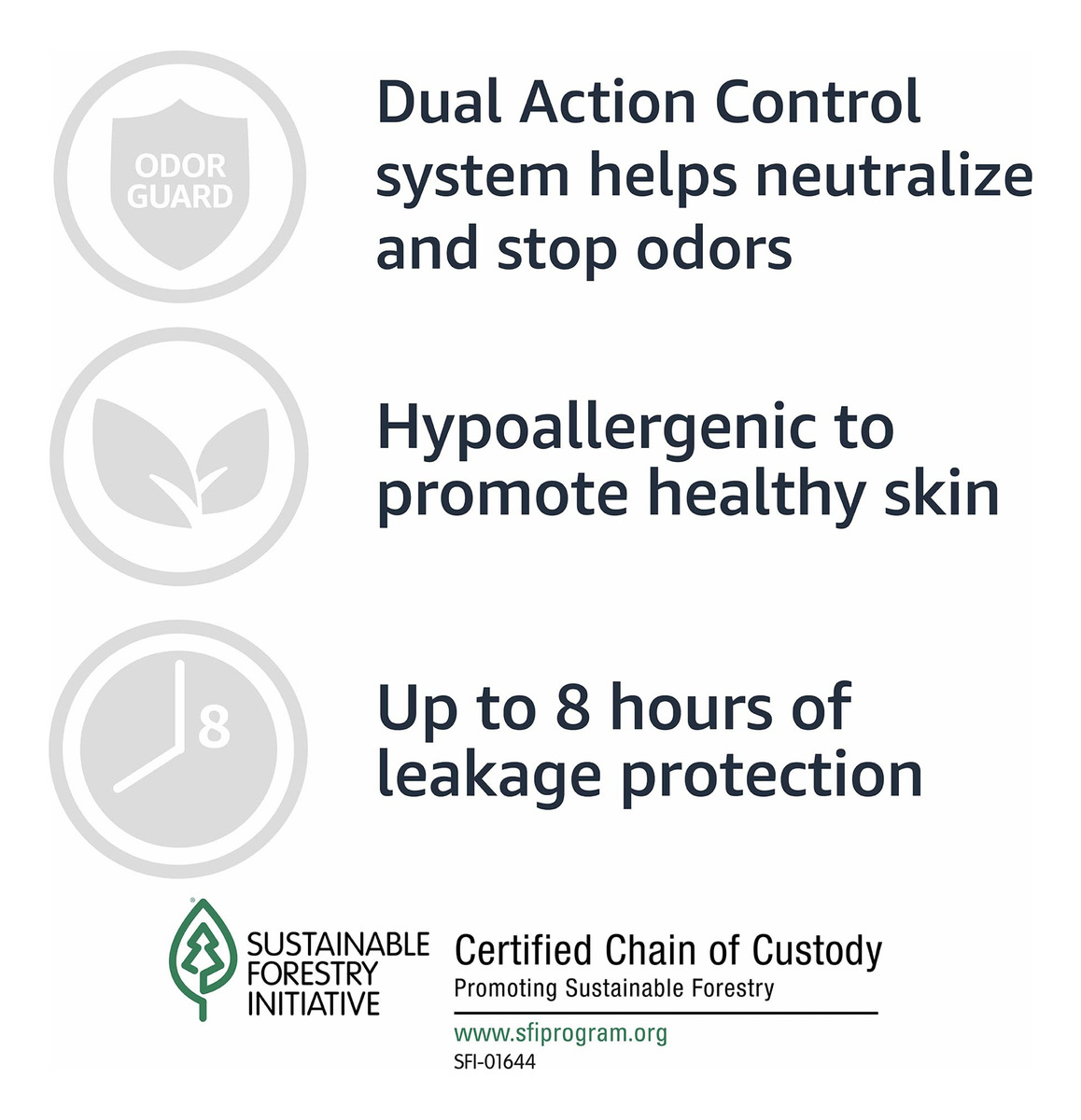 ODOR GUARD

Dual Action Control system helps neutralize and stop odors

Hypoallergenic to promote healthy skin

8

Up to 8 hours of leakage protection

SUSTAINABLE FORESTRY INITIATIVE

Certified Chain of Custody
Promoting Sustainable Forestry

www.sfiprogram.org
SFI-01644